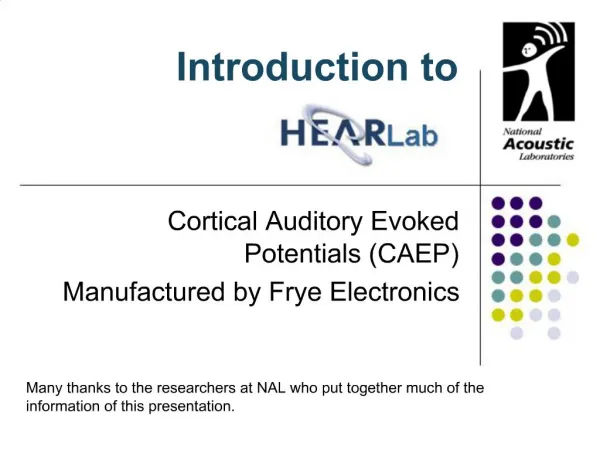 Introduction to

HEARLab

National
Acoustic
Laboratories

Cortical Auditory Evoked Potentials (CAEP)

Manufactured by Frye Electronics

Many thanks to the researchers at NAL who put together much of the information of this presentation.